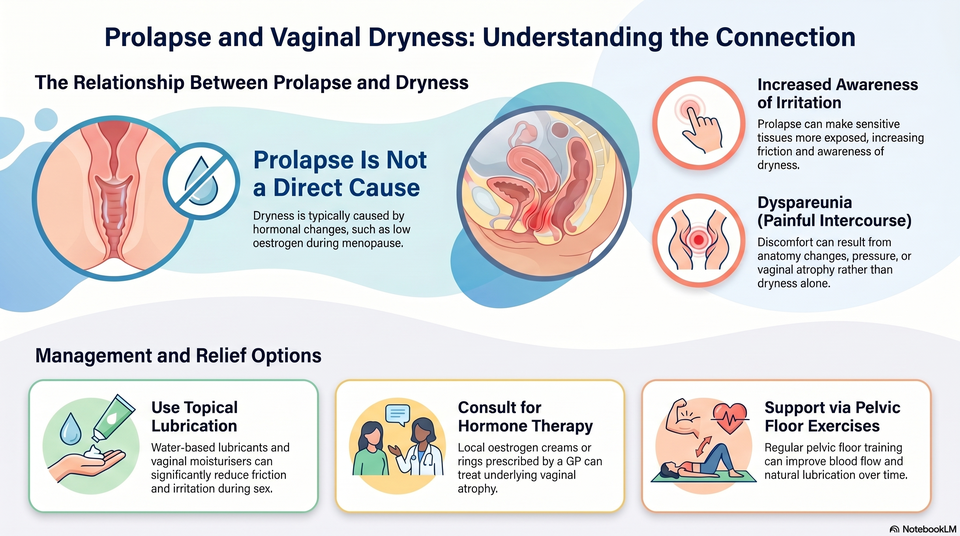 Prolapse and Vaginal Dryness: Understanding the Connection

The Relationship Between Prolapse and Dryness

Prolapse Is Not a Direct Cause

Dryness is typically caused by hormonal changes, such as low oestrogen during menopause.

Increased Awareness of Irritation

Prolapse can make sensitive tissues more exposed, increasing friction and awareness of dryness.

Dyspareunia (Painful Intercourse)

Discomfort can result from anatomy changes, pressure, or vaginal atrophy rather than dryness alone.

Management and Relief Options

Use Topical Lubrication

Water-based lubricants and vaginal moisturisers can significantly reduce friction and irritation during sex.

Consult for Hormone Therapy

Local oestrogen creams or rings prescribed by a GP can treat underlying vaginal atrophy.

Support via Pelvic Floor Exercises

Regular pelvic floor training can improve blood flow and natural lubrication over time.

NotebookLM